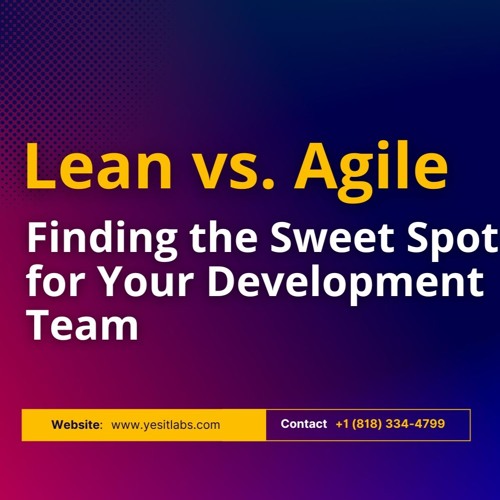 Lean vs. Agile

Finding the Sweet Spot for Your Development Team

Website: www.yesitlabs.com

Contact +1 (818) 334-4799